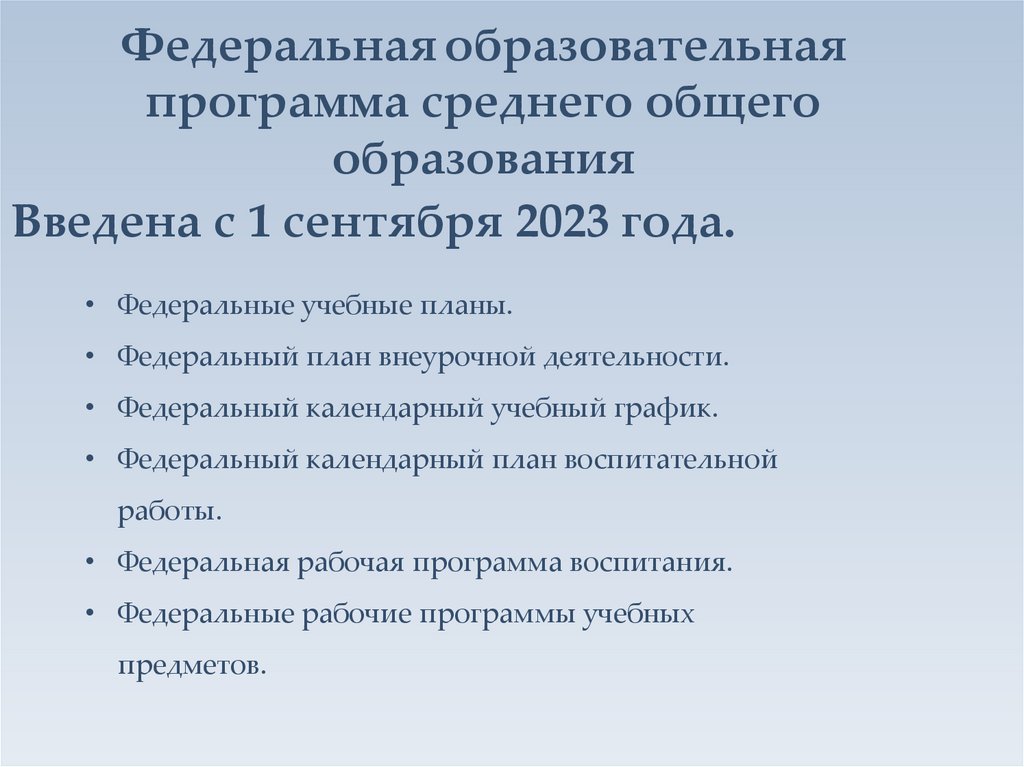 Федеральная образовательная программа среднего общего образования
Введена с 1 сентября 2023 года.

• Федеральные учебные планы.
• Федеральный план внеурочной деятельности.
• Федеральный календарный учебный график.
• Федеральный календарный план воспитательной работы.
• Федеральная рабочая программа воспитания.
• Федеральные рабочие программы учебных предметов.